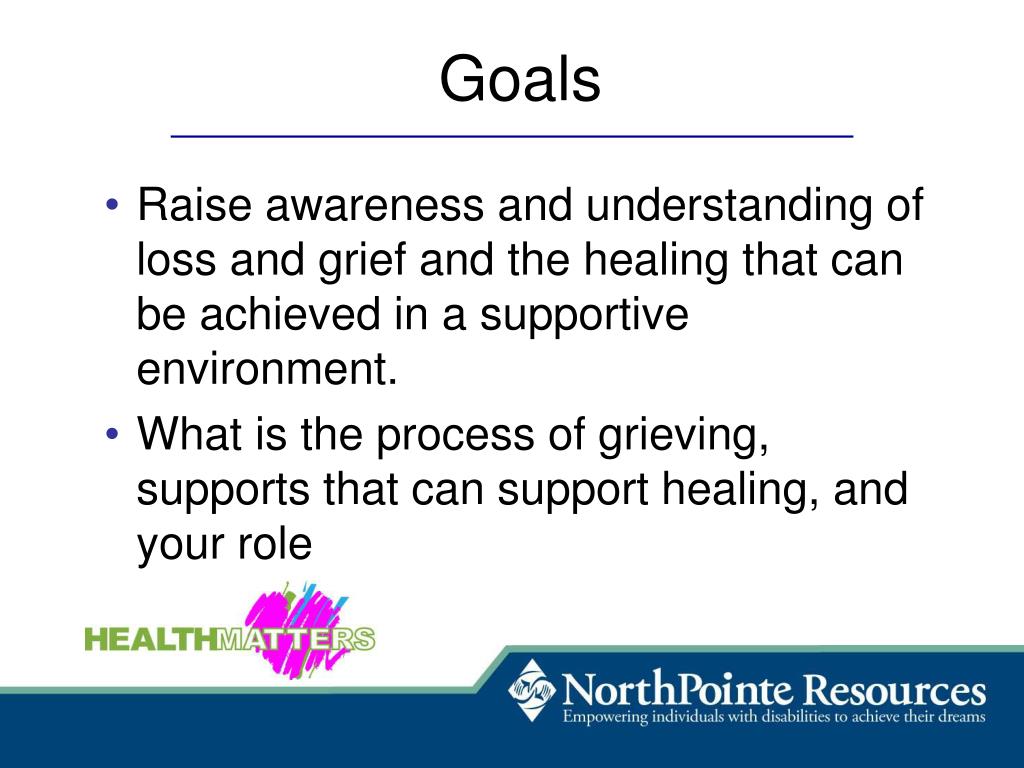 Goals

• Raise awareness and understanding of loss and grief and the healing that can be achieved in a supportive environment.
• What is the process of grieving, supports that can support healing, and your role

HEALTHMATTERS

NorthPointe Resources
Empowering individuals with disabilities to achieve their dreams